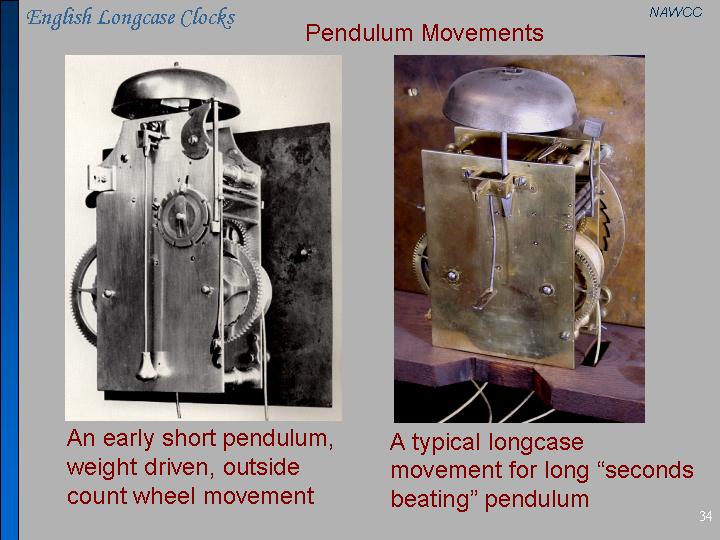 English Longcase Clocks

NAWCC

Pendulum Movements

An early short pendulum, weight driven, outside count wheel movement

A typical longcase movement for long “seconds beating” pendulum

34